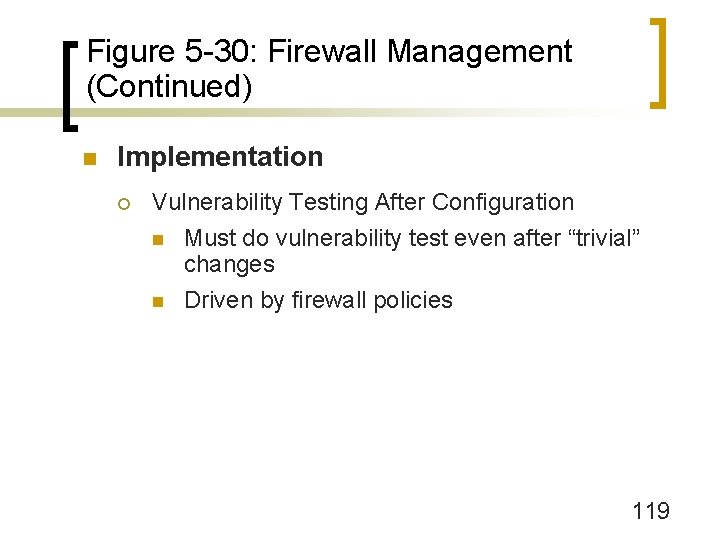 Figure 5-30: Firewall Management (Continued)

Implementation

Vulnerability Testing After Configuration

Must do vulnerability test even after “trivial” changes

Driven by firewall policies

119